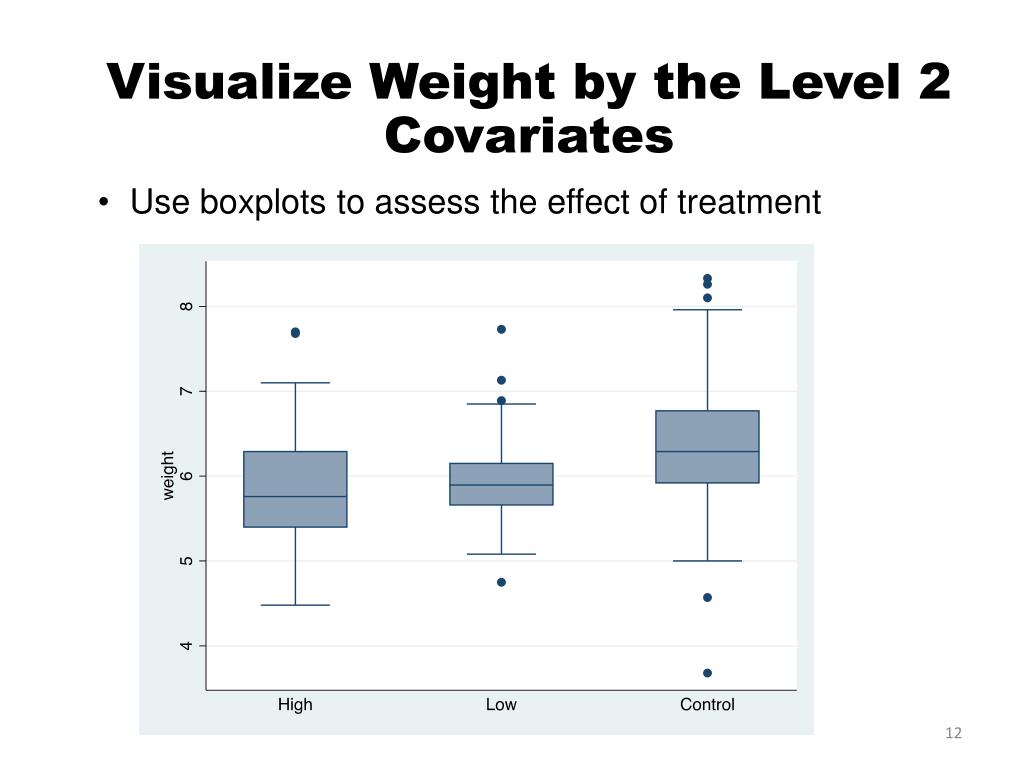 Visualize Weight by the Level 2 Covariates

• Use boxplots to assess the effect of treatment

weight

8
7
6
5
4

High
Low
Control

12